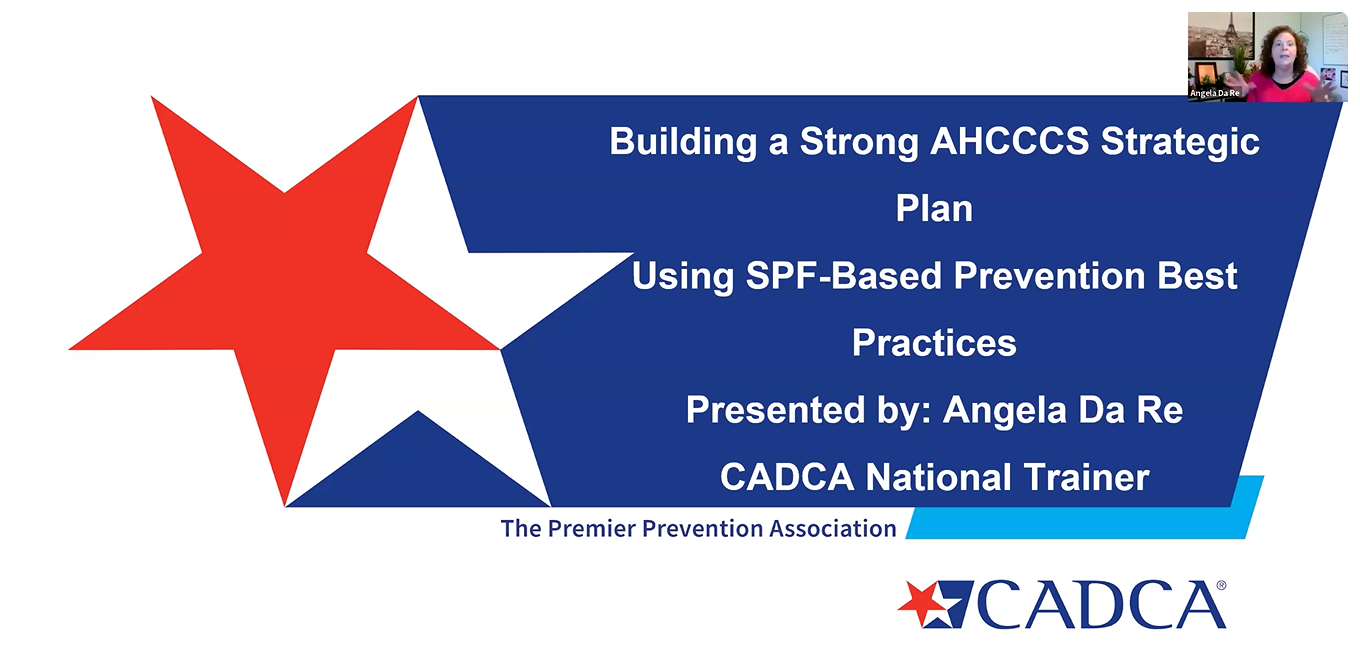 Angela Da Re

Building a Strong AHCCCS Strategic Plan
Using SPF-Based Prevention Best Practices
Presented by: Angela Da Re
CADCA National Trainer

The Premier Prevention Association

CADCA®